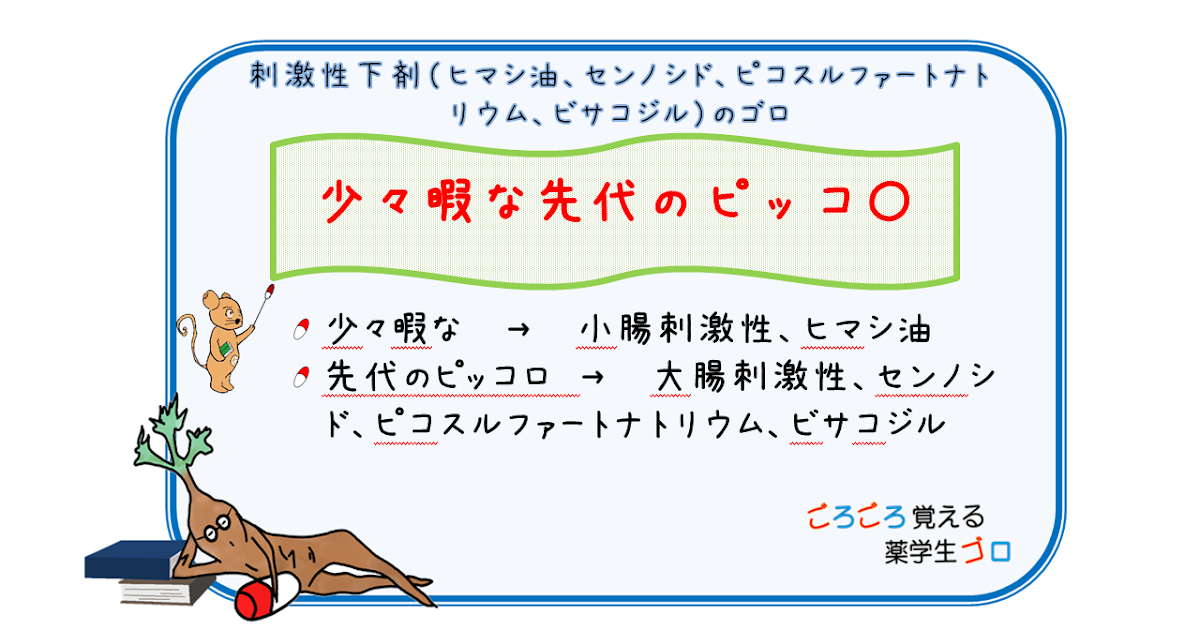 刺激性下剤（ヒマシ油、センノシド、ピコスルファートナトリウム、ビサコジル）のゴロ

少々暇な先代のピッコ〇

少々暇な → 小腸刺激性、ヒマシ油
先代のピッコロ → 大腸刺激性、センノシド、ピコスルファートナトリウム、ビサコジル

ごろごろ覚える
薬学生ゴロ